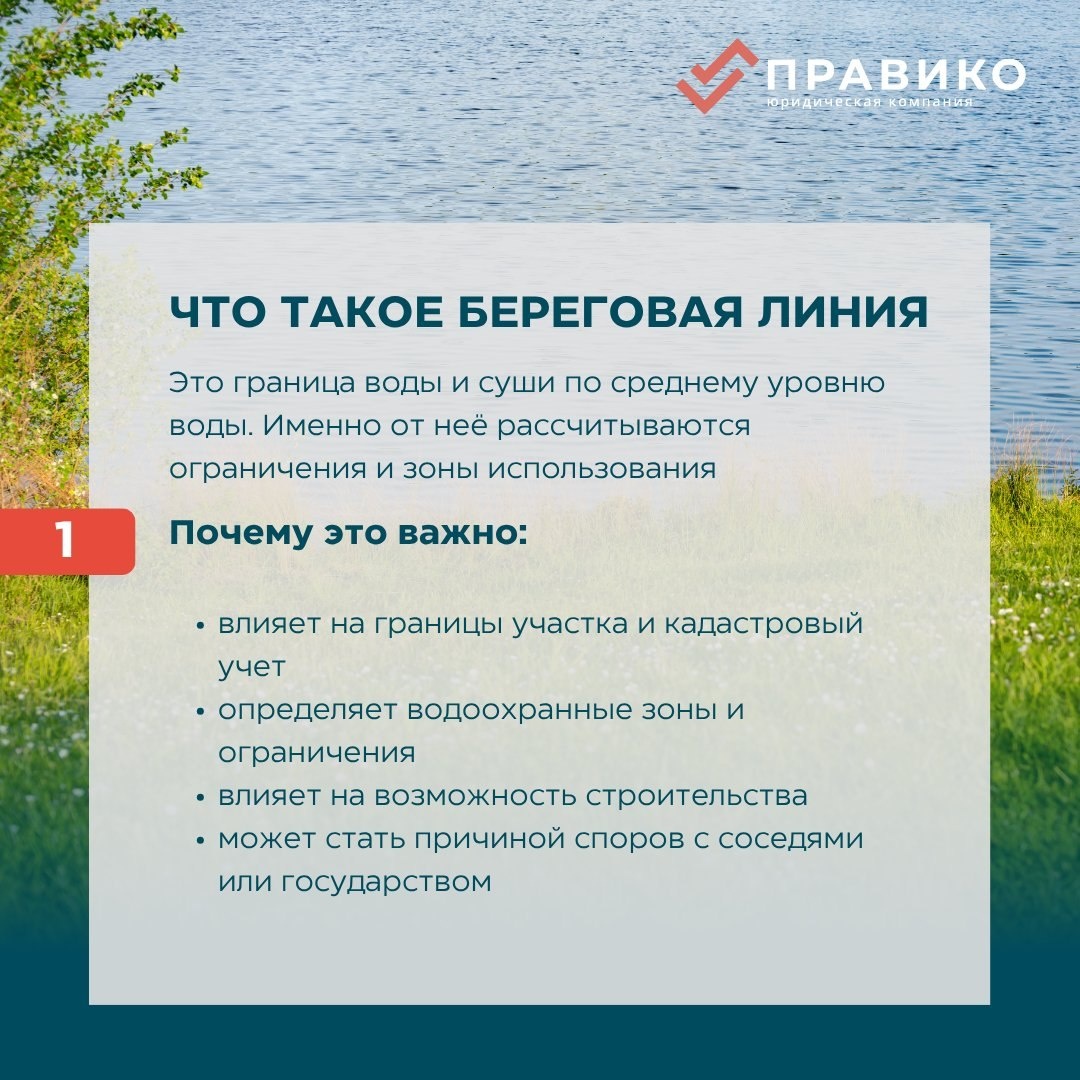 ПРАВИКО
юридическая компания

ЧТО ТАКОЕ БЕРЕГОВАЯ ЛИНИЯ

Это граница воды и суши по среднему уровню воды. Именно от неё рассчитываются ограничения и зоны использования

1

Почему это важно:

• влияет на границы участка и кадастровый учет
• определяет водоохранные зоны и ограничения
• влияет на возможность строительства
• может стать причиной споров с соседями или государством